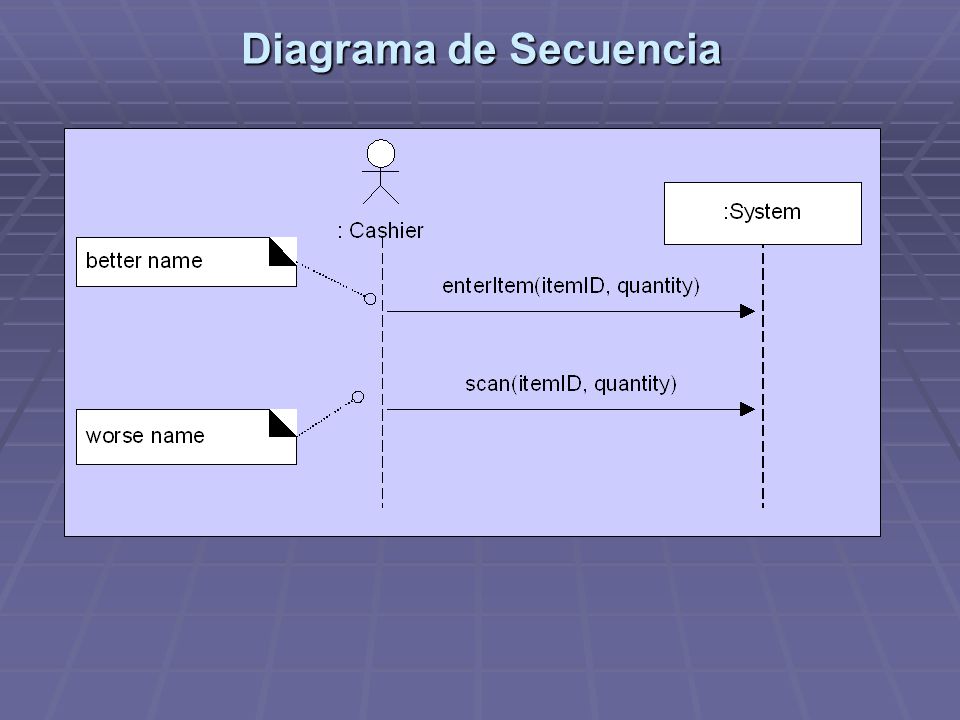 Diagrama de Secuencia

: Cashier

:System

better name

enterItem(itemID, quantity)

scan(itemID, quantity)

worse name